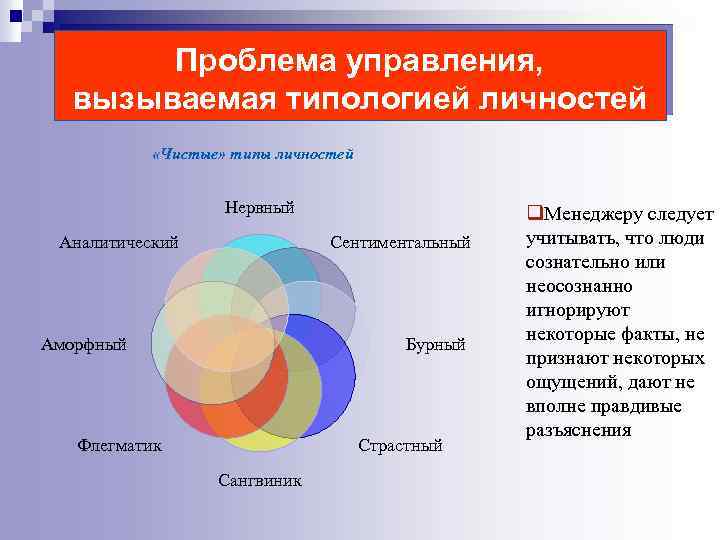 Проблема управления, вызываемая типологией личностей

«Чистые» типы личностей

Нервный
Сентиментальный
Бурный
Страстный
Сангвиник
Флегматик
Аморфный
Аналитический

❑Менеджеру следует учитывать, что люди сознательно или неосознанно игнорируют некоторые факты, не признают некоторых ощущений, дают не вполне правдивые разъяснения